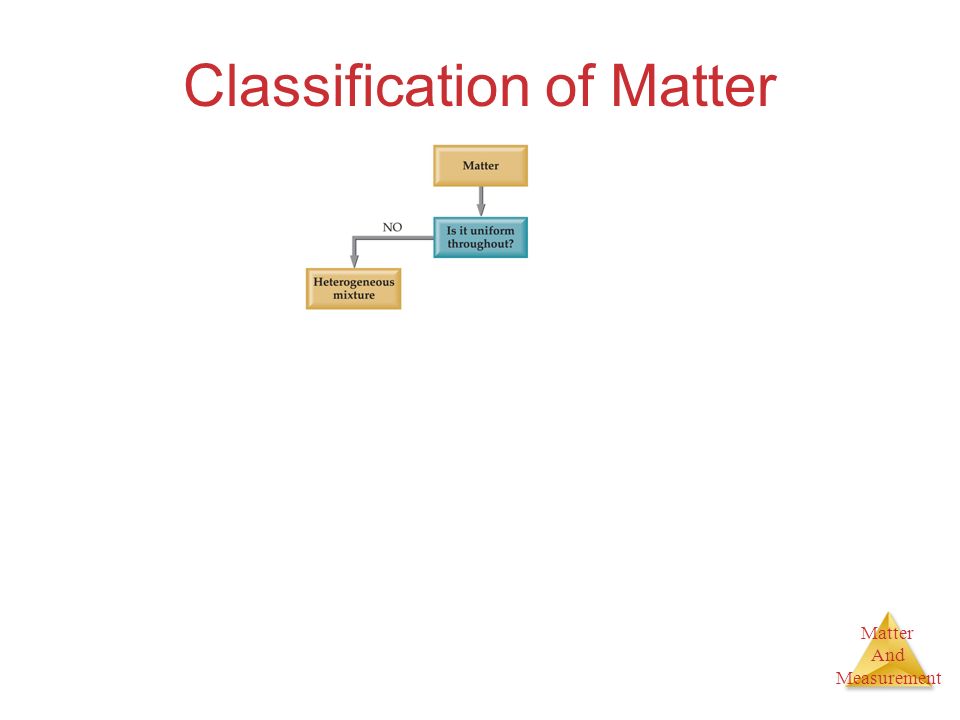 Classification of Matter

Matter

Is it uniform throughout?

NO

Heterogeneous mixture

Matter
And
Measurement